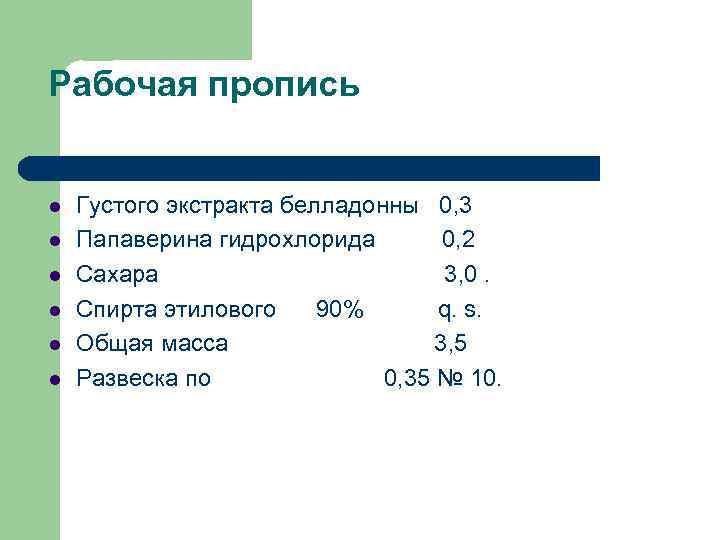 Рабочая пропись

- Густого экстракта белладонны 0,3
- Папаверина гидрохлорида 0,2
- Сахара 3,0 .
- Спирта этилового 90% q. s.
- Общая масса 3,5
- Развеска по 0,35 № 10.